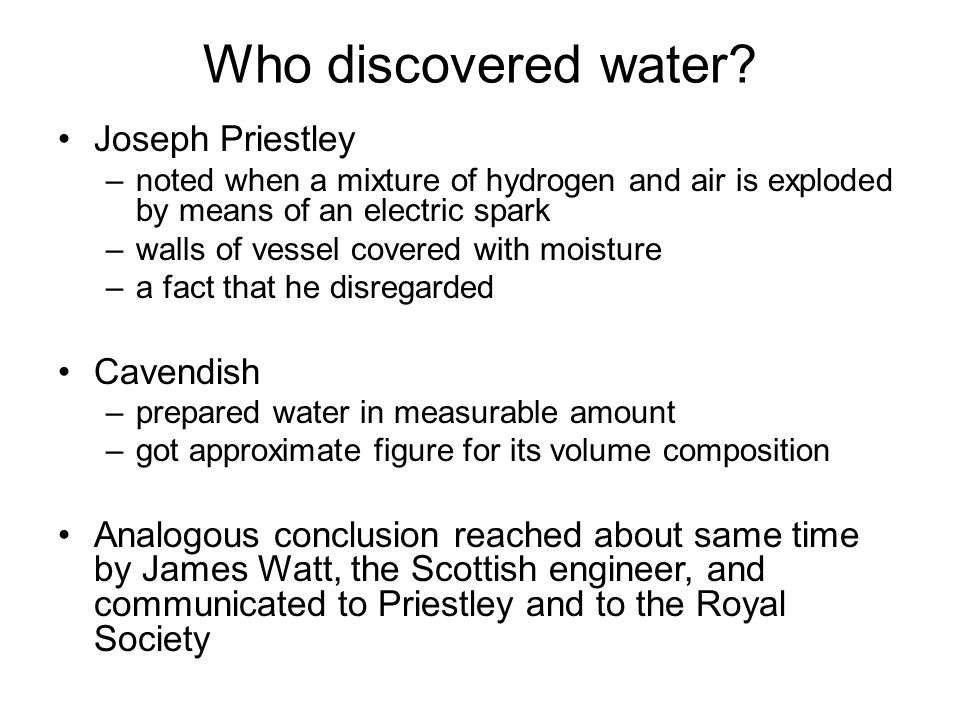 Who discovered water?

• Joseph Priestley
– noted when a mixture of hydrogen and air is exploded by means of an electric spark
– walls of vessel covered with moisture
– a fact that he disregarded

• Cavendish
– prepared water in measurable amount
– got approximate figure for its volume composition

• Analogous conclusion reached about same time by James Watt, the Scottish engineer, and communicated to Priestley and to the Royal Society